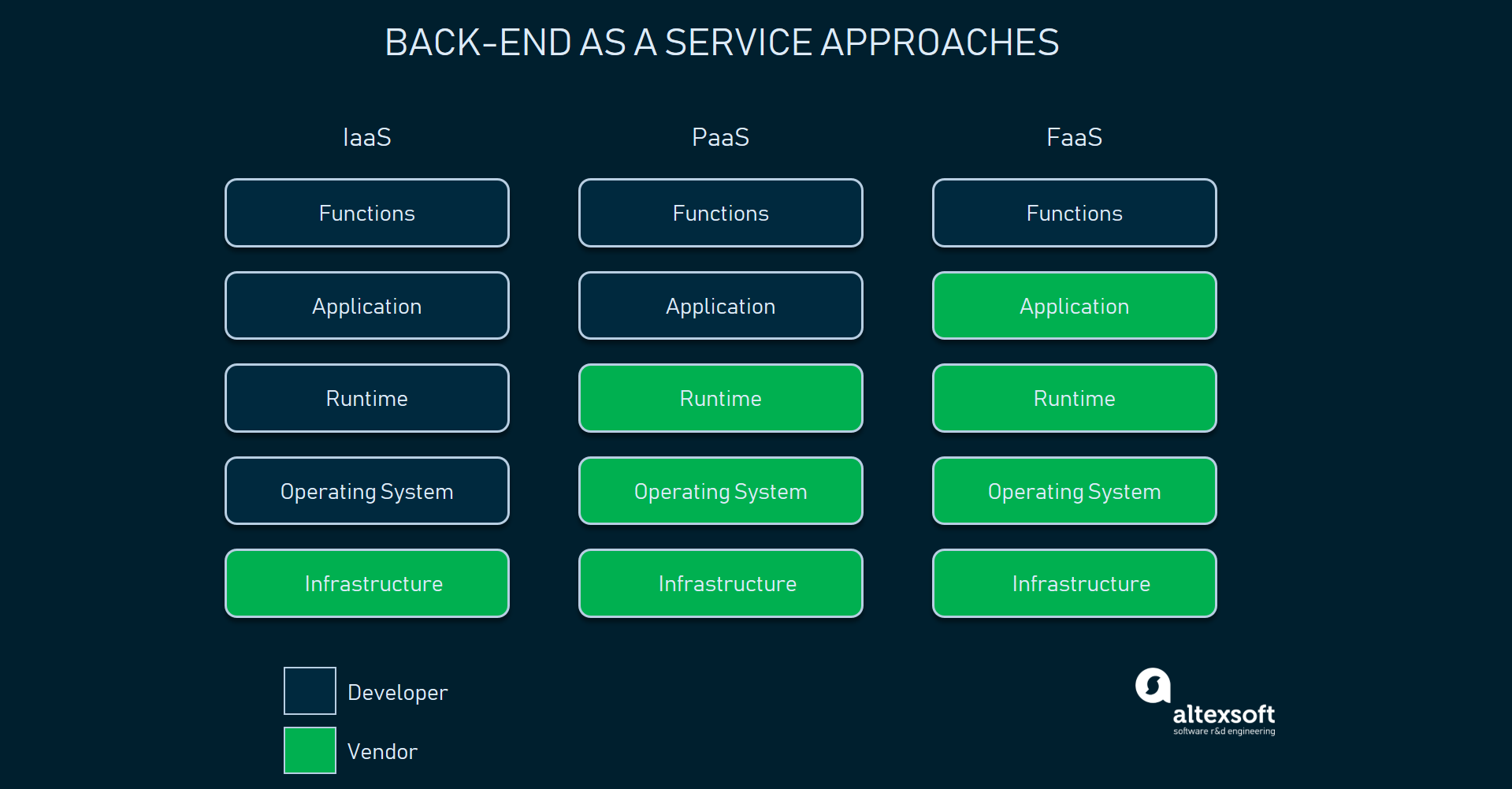 BACK-END AS A SERVICE APPROACHES

IaaS

Functions

Application

Runtime

Operating System

Infrastructure

PaaS

Functions

Application

Runtime

Operating System

Infrastructure

FaaS

Functions

Application

Runtime

Operating System

Infrastructure

Developer

Vendor

altexsoft
software r&d engineering